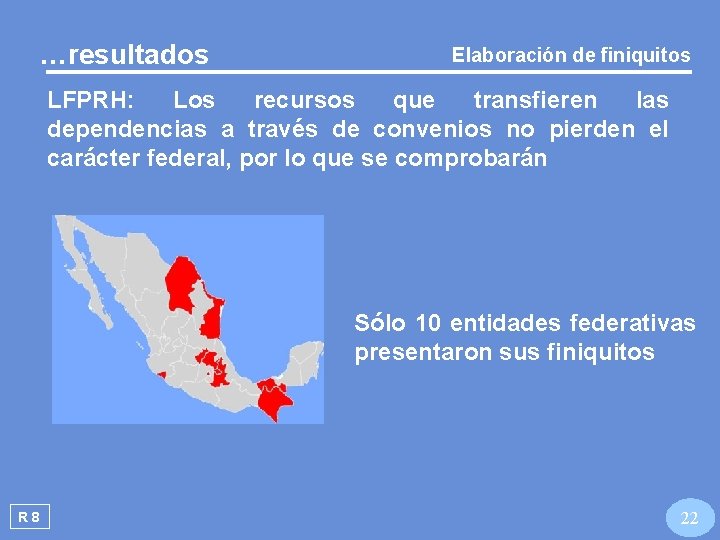 …resultados

Elaboración de finiquitos

LFPRH: Los recursos que transfieren las dependencias a través de convenios no pierden el carácter federal, por lo que se comprobarán

Sólo 10 entidades federativas presentaron sus finiquitos

R 8

22